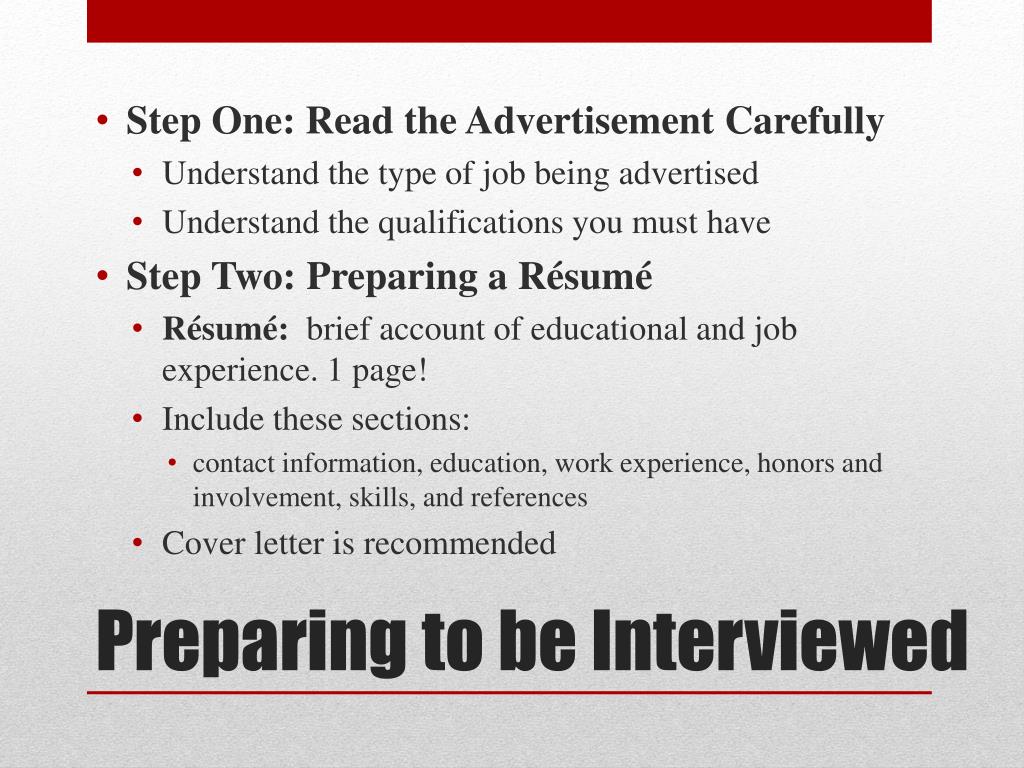 • Step One: Read the Advertisement Carefully
• Understand the type of job being advertised
• Understand the qualifications you must have
• Step Two: Preparing a Résumé
• Résumé: brief account of educational and job experience. 1 page!
• Include these sections:
• contact information, education, work experience, honors and involvement, skills, and references
• Cover letter is recommended

Preparing to be Interviewed